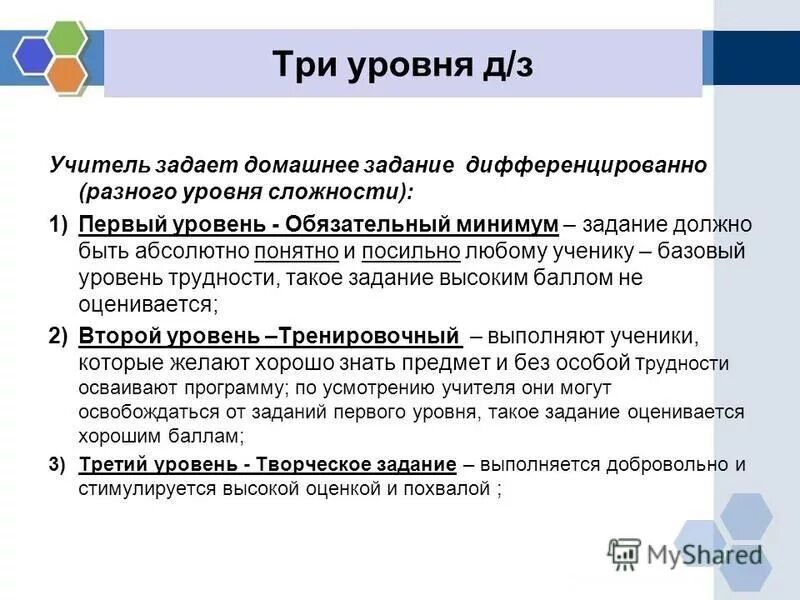 Три уровня д/з

Учитель задает домашнее задание дифференцированно (разного уровня сложности):

1) Первый уровень - Обязательный минимум – задание должно быть абсолютно понятно и посильно любому ученику – базовый уровень трудности, такое задание высоким баллом не оценивается;

2) Второй уровень –Тренировочный – выполняют ученики, которые желают хорошо знать предмет и без особой трудности осваивают программу; по усмотрению учителя они могут освобождаться от заданий первого уровня, такое задание оценивается хорошим баллам;

3) Третий уровень - Творческое задание – выполняется добровольно и стимулируется высокой оценкой и похвалой ;

MyShared